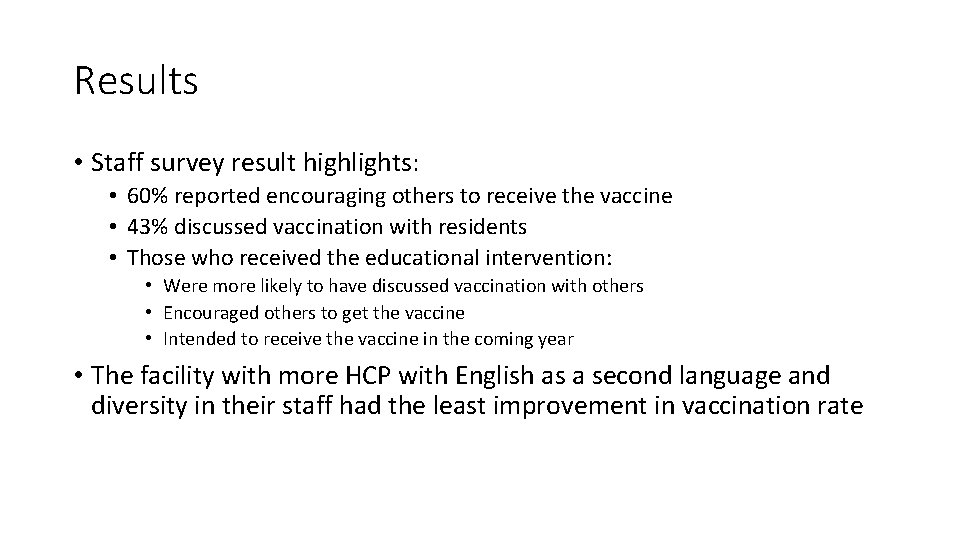 Results

• Staff survey result highlights:
  • 60% reported encouraging others to receive the vaccine
  • 43% discussed vaccination with residents
  • Those who received the educational intervention:
    • Were more likely to have discussed vaccination with others
    • Encouraged others to get the vaccine
    • Intended to receive the vaccine in the coming year

• The facility with more HCP with English as a second language and diversity in their staff had the least improvement in vaccination rate